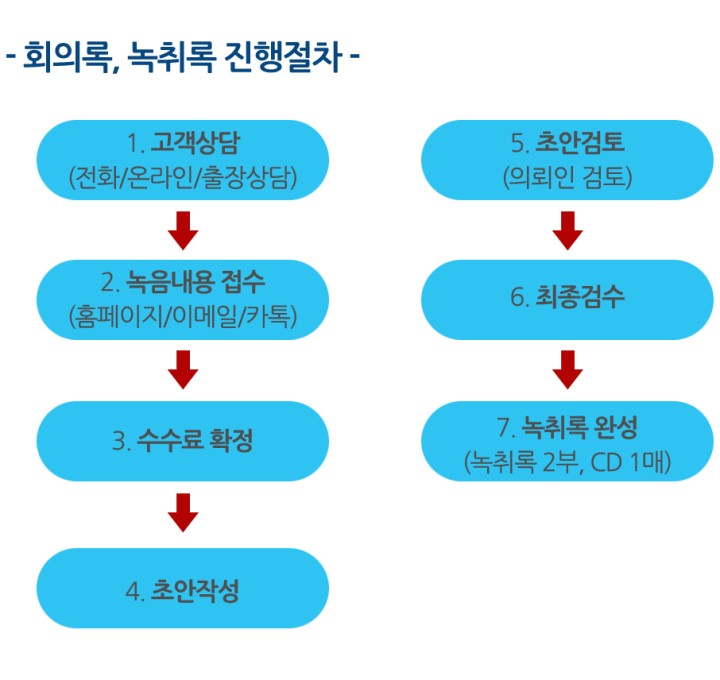 - 회의록, 녹취록 진행절차 -

1. 고객상담
(전화/온라인/출장상담)

2. 녹음내용 접수
(홈페이지/이메일/카톡)

3. 수수료 확정

4. 초안작성

5. 초안검토
(의뢰인 검토)

6. 최종검수

7. 녹취록 완성
(녹취록 2부, CD 1매)